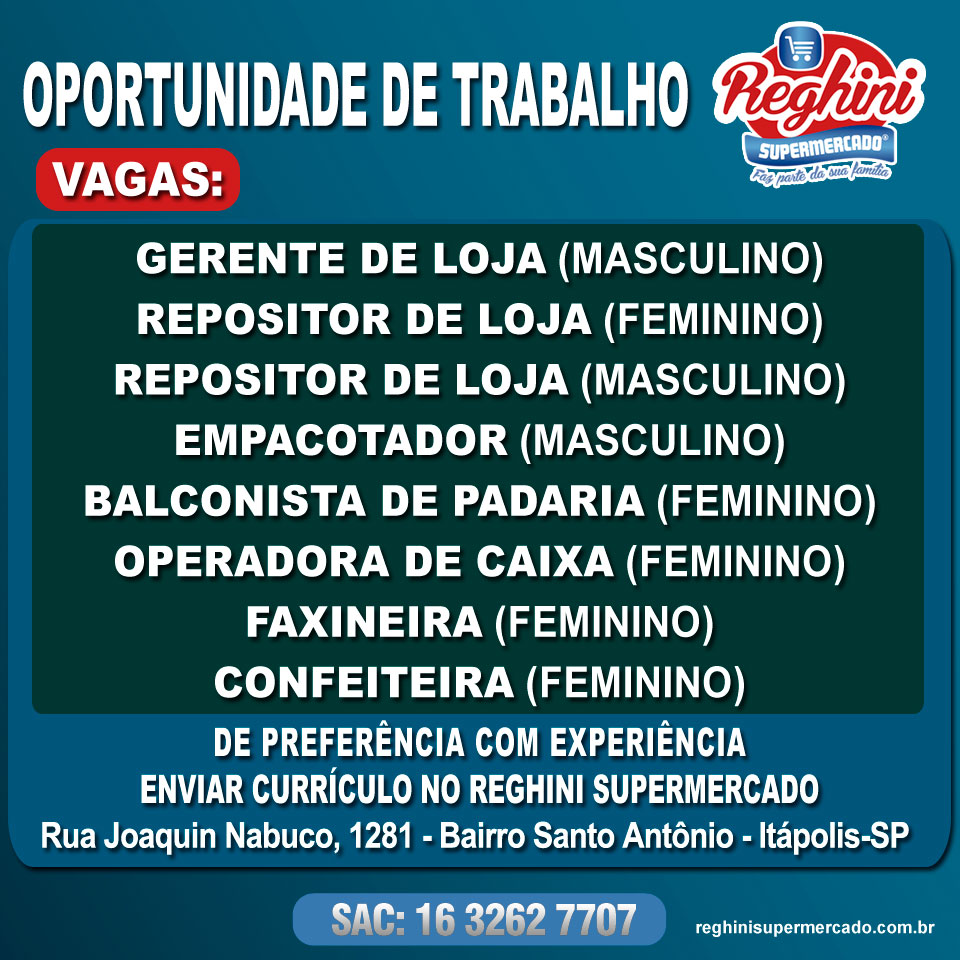 OPORTUNIDADE DE TRABALHO

Reghini
SUPERMERCADO®
Faz parte da sua família

VAGAS:

GERENTE DE LOJA (MASCULINO)
REPOSITOR DE LOJA (FEMININO)
REPOSITOR DE LOJA (MASCULINO)
EMPACOTADOR (MASCULINO)
BALCONISTA DE PADARIA (FEMININO)
OPERADORA DE CAIXA (FEMININO)
FAXINEIRA (FEMININO)
CONFEITEIRA (FEMININO)

DE PREFERÊNCIA COM EXPERIÊNCIA
ENVIAR CURRÍCULO NO REGHINI SUPERMERCADO
Rua Joaquin Nabuco, 1281 - Bairro Santo Antônio - Itápolis-SP

SAC: 16 3262 7707

reghinisupermercado.com.br